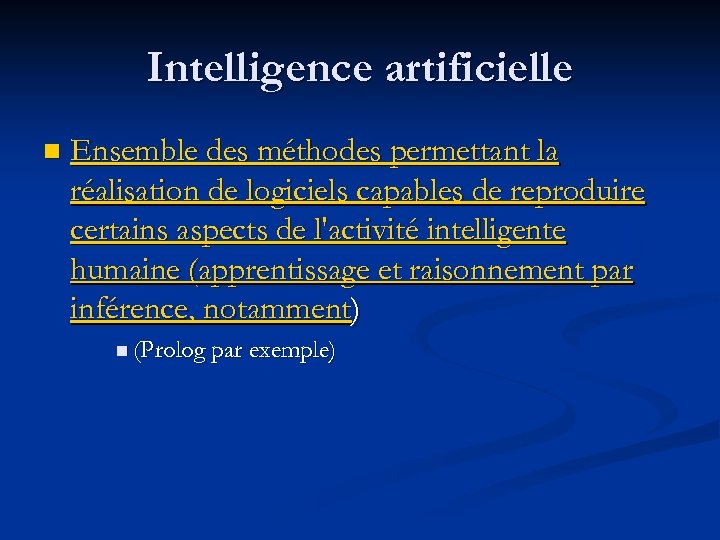 Intelligence artificielle

Ensemble des méthodes permettant la réalisation de logiciels capables de reproduire certains aspects de l'activité intelligente humaine (apprentissage et raisonnement par inférence, notamment)

(Prolog par exemple)